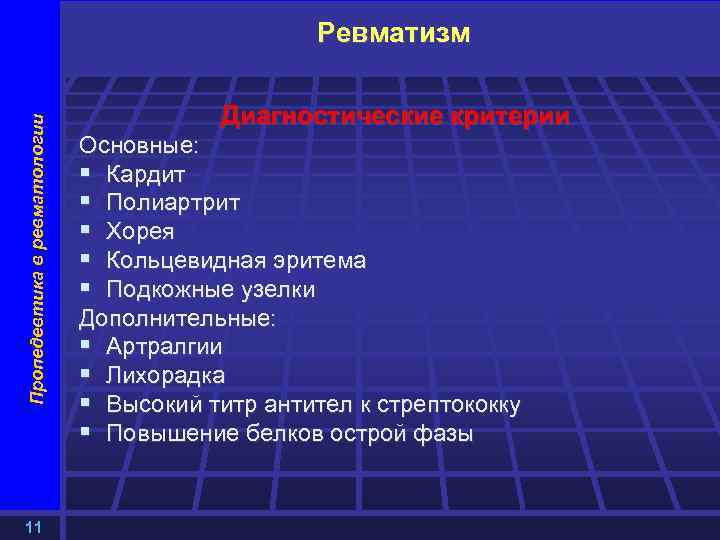 Пропедевтика в ревматологии

Ревматизм

Диагностические критерии

Основные:
▪ Кардит
▪ Полиартрит
▪ Хорея
▪ Кольцевидная эритема
▪ Подкожные узелки

Дополнительные:
▪ Артралгии
▪ Лихорадка
▪ Высокий титр антител к стрептококку
▪ Повышение белков острой фазы

11